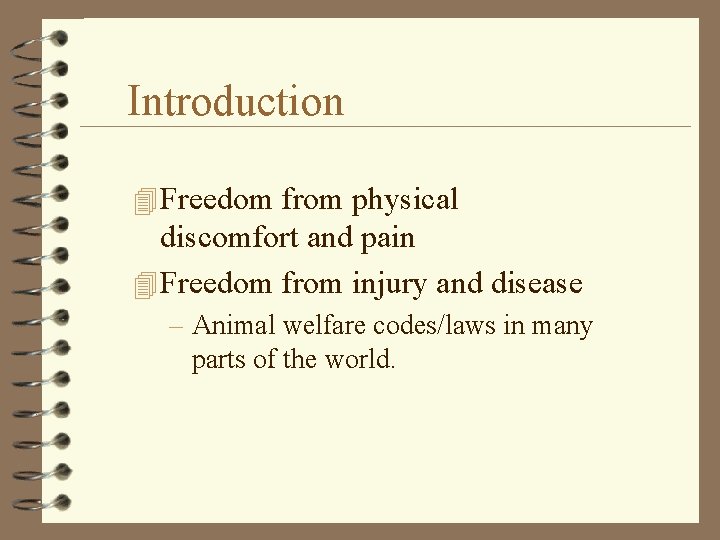 Introduction

Freedom from physical discomfort and pain

Freedom from injury and disease

– Animal welfare codes/laws in many parts of the world.